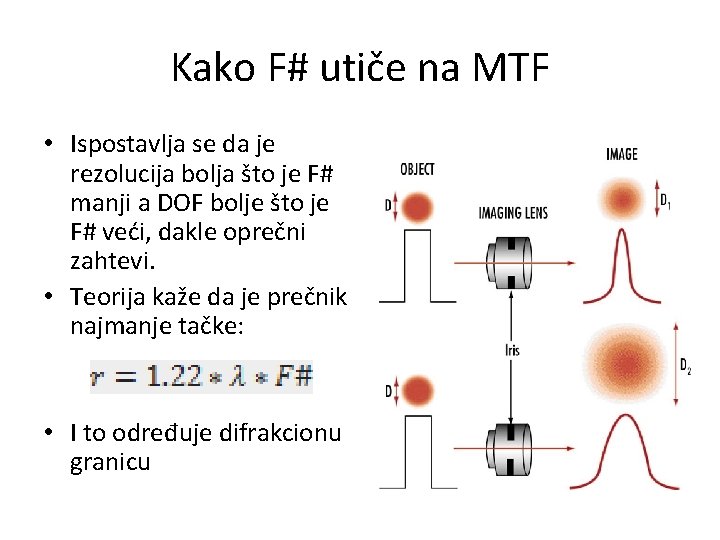 Kako F# utiče na MTF

• Ispostavlja se da je rezolucija bolja što je F# manji a DOF bolje što je F# veći, dakle oprečni zahtevi.
• Teorija kaže da je prečnik najmanje tačke:

$r = 1.22 * \lambda * F\#$

• I to određuje difrakcionu granicu

OBJECT
D
IMAGING LENS
IMAGE
$D_1$
Iris
D
$D_2$